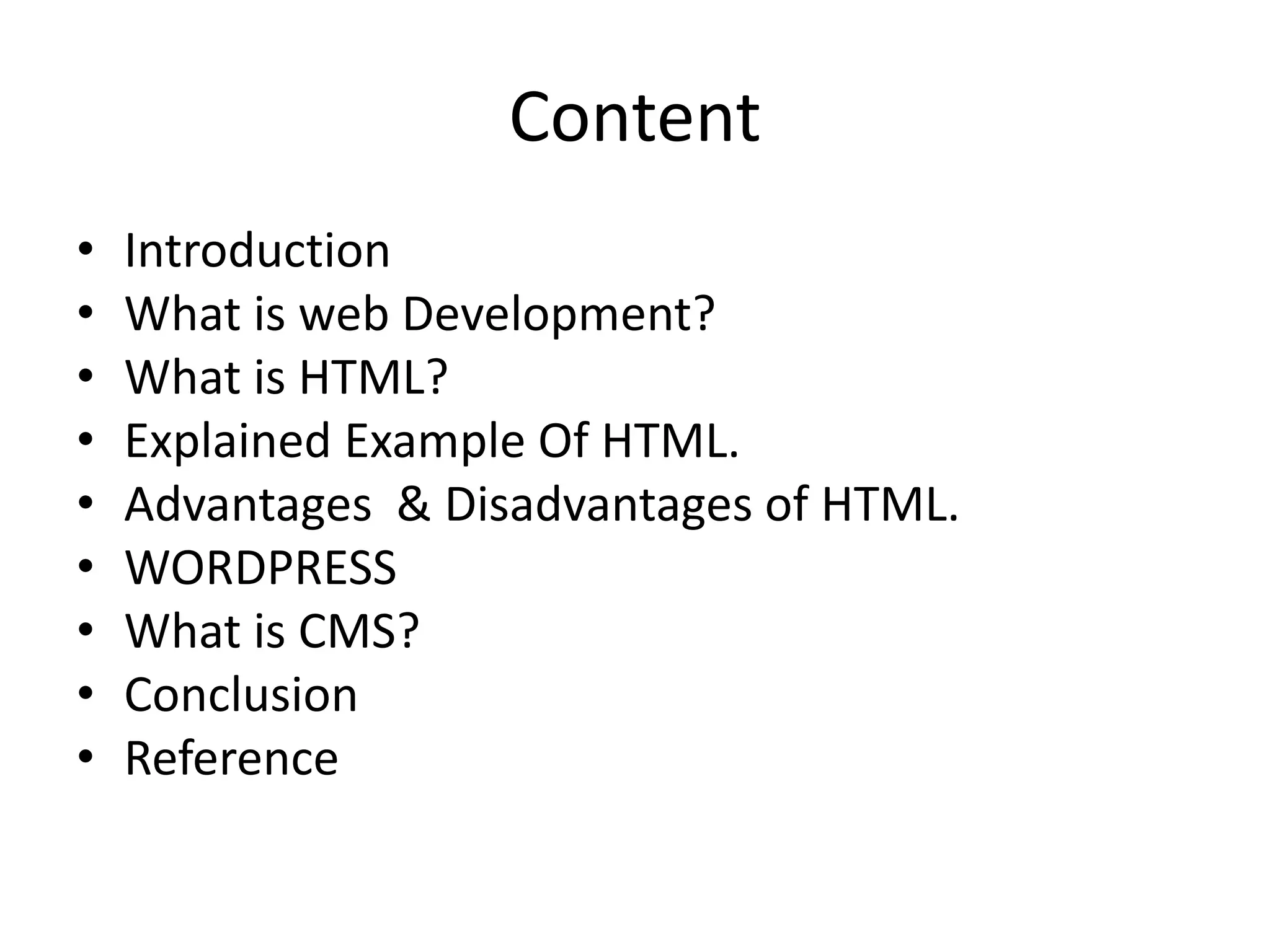 Content

• Introduction
• What is web Development?
• What is HTML?
• Explained Example Of HTML.
• Advantages & Disadvantages of HTML.
• WORDPRESS
• What is CMS?
• Conclusion
• Reference